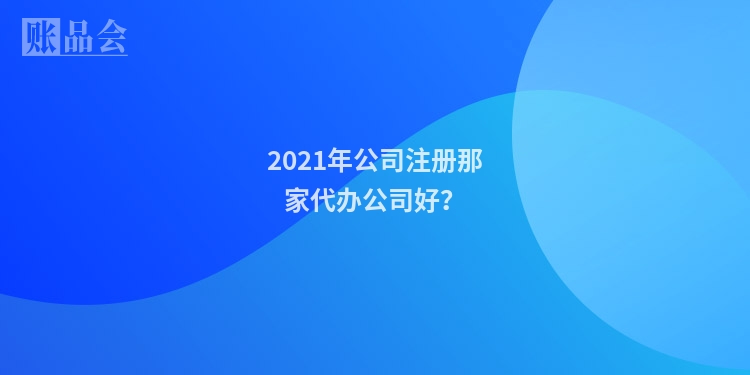 账品会

2021年公司注册那家代办公司好？